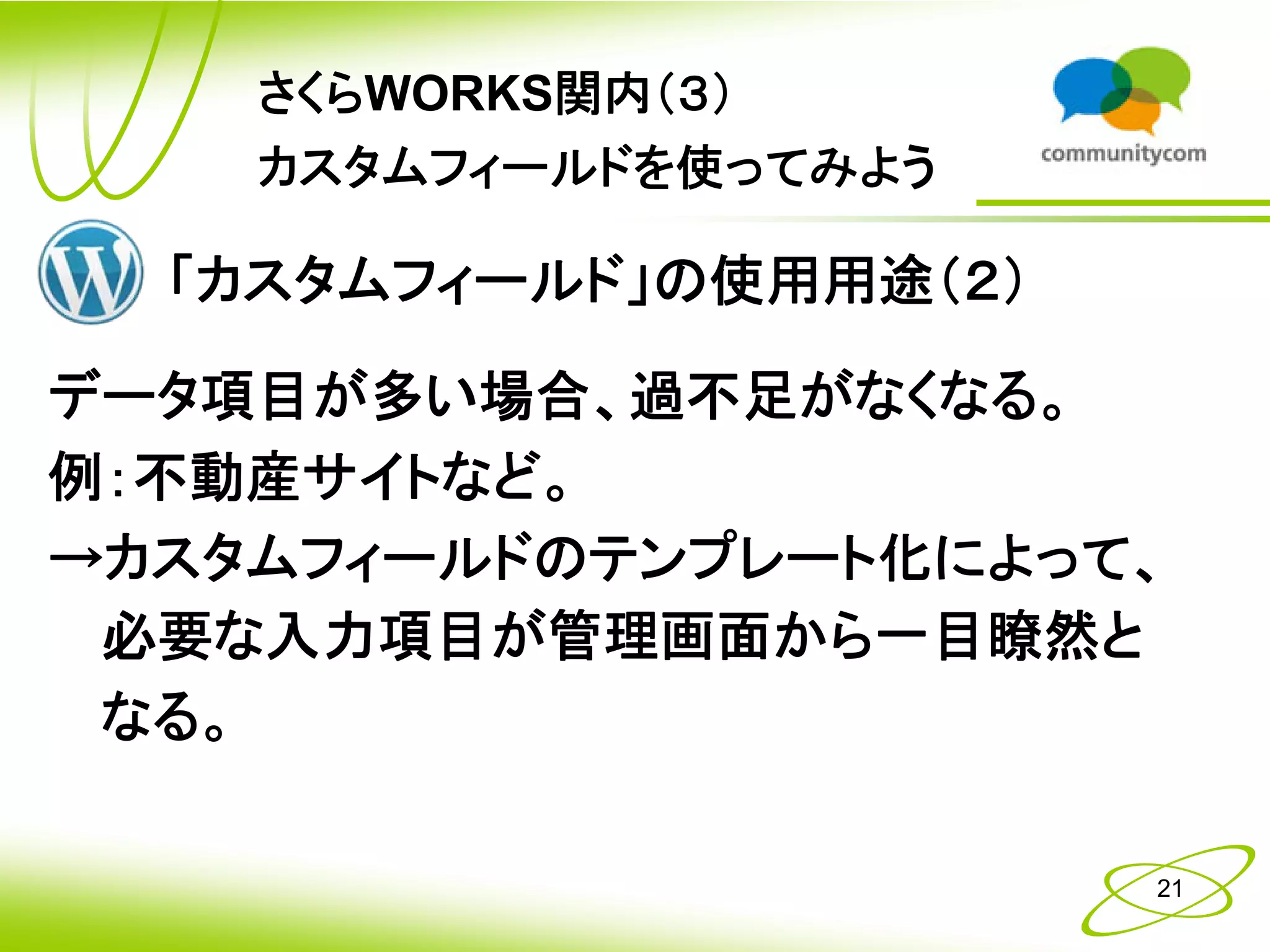 さくらWORKS関内（3）
カスタムフィールドを使ってみよう

communitycom

「カスタムフィールド」の使用用途（2）

データ項目が多い場合、過不足がなくなる。
例：不動産サイトなど。
→カスタムフィールドのテンプレート化によって、必要な入力項目が管理画面から一目瞭然となる。

21